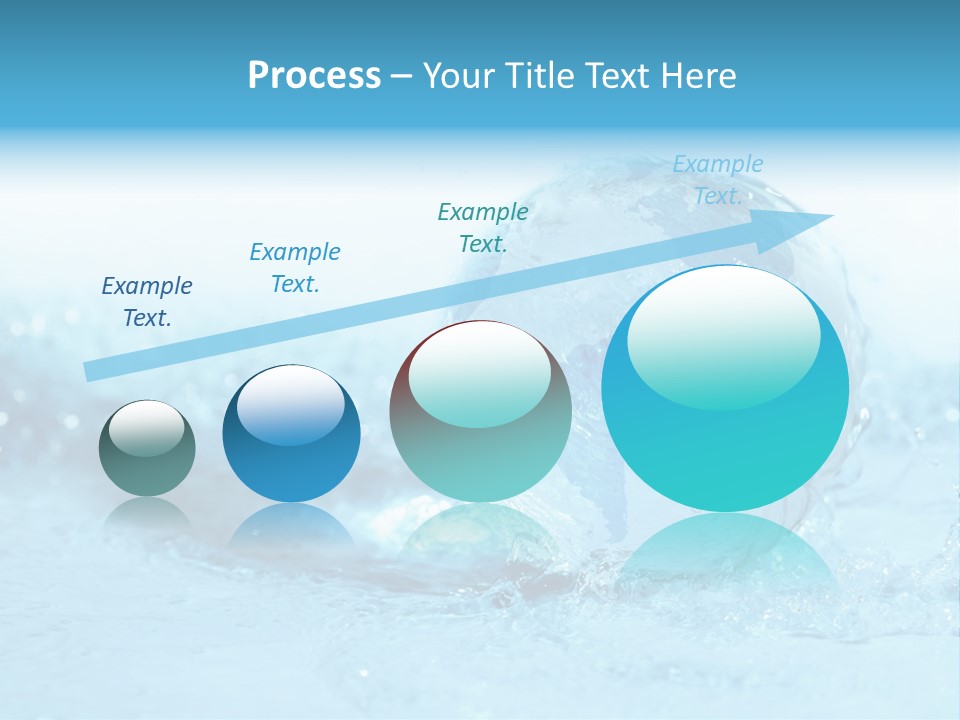 Process – Your Title Text Here

Example Text.

Example Text.

Example Text.

Example Text.